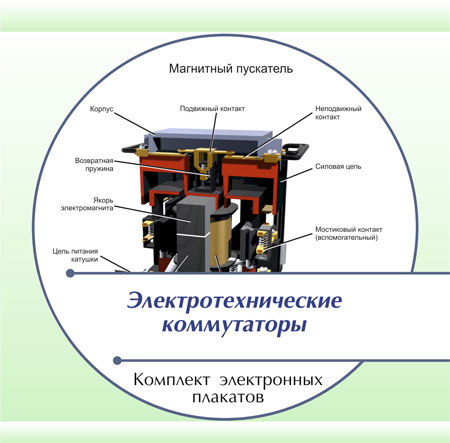 Магнитный пускатель

Корпус

Подвижный контакт

Неподвижный контакт

Возвратная пружина

Силовая цепь

Якорь электромагнита

Мостиковый контакт (вспомогательный)

Цепь питания катушки

Электротехнические коммутаторы

Комплект электронных плакатов